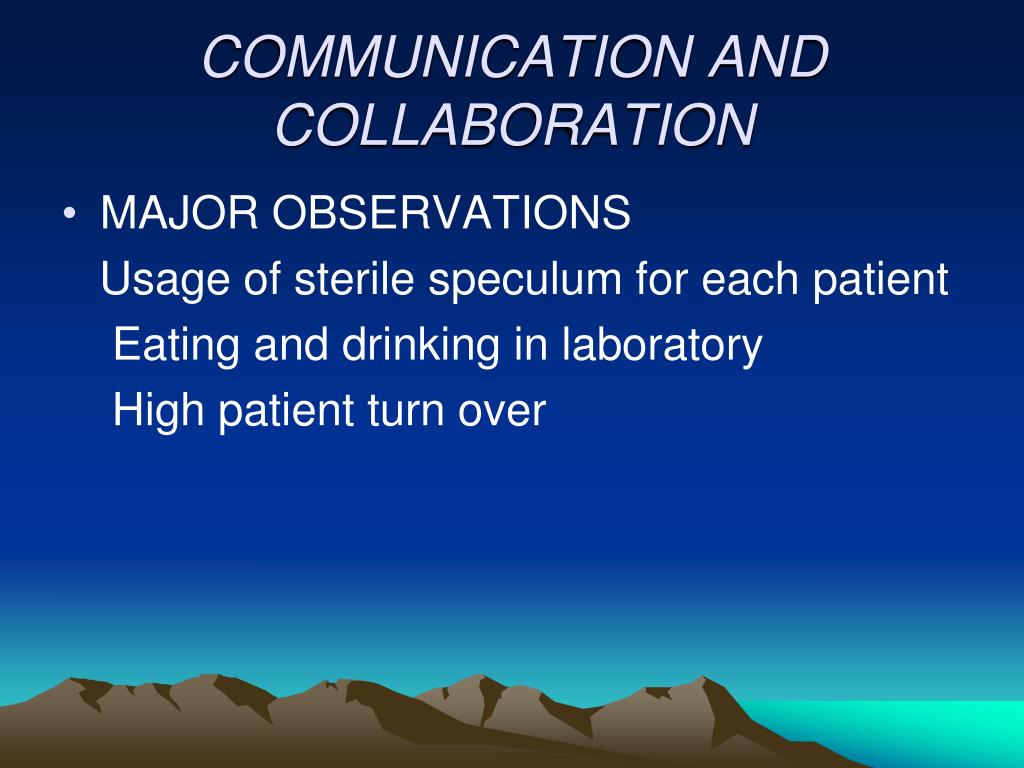 COMMUNICATION AND COLLABORATION

• MAJOR OBSERVATIONS

Usage of sterile speculum for each patient

Eating and drinking in laboratory

High patient turn over